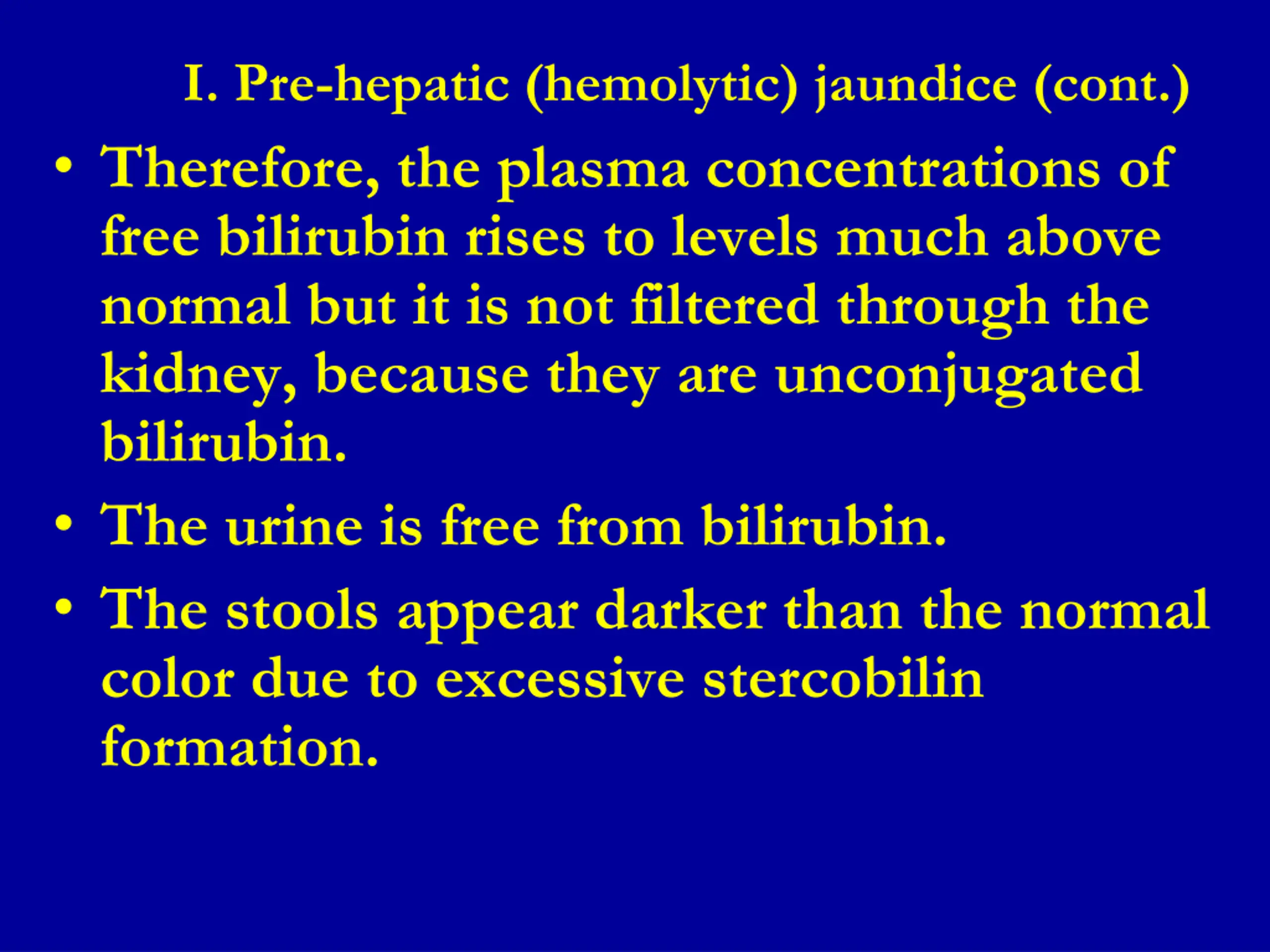 I. Pre-hepatic (hemolytic) jaundice (cont.)

• Therefore, the plasma concentrations of free bilirubin rises to levels much above normal but it is not filtered through the kidney, because they are unconjugated bilirubin.

• The urine is free from bilirubin.

• The stools appear darker than the normal color due to excessive stercobilin formation.